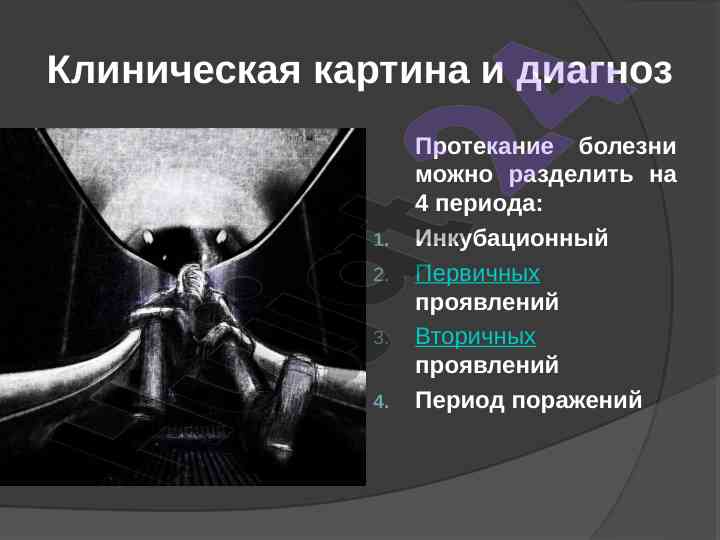 Клиническая картина и диагноз

Протекание болезни можно разделить на 4 периода:

1. Инкубационный
2. Первичных проявлений
3. Вторичных проявлений
4. Период поражений